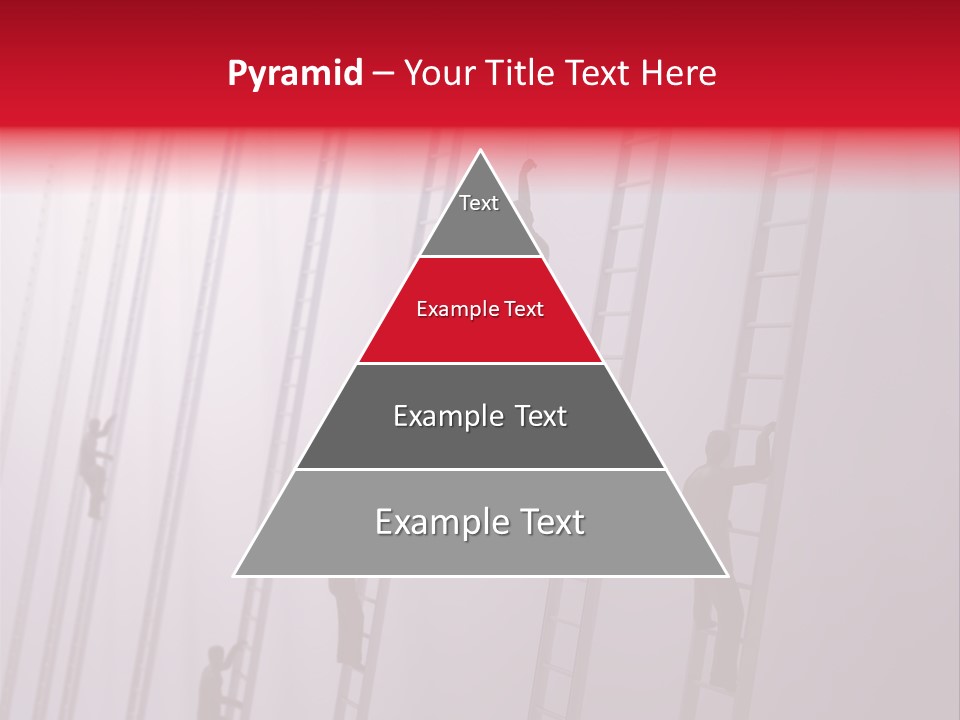 Pyramid – Your Title Text Here

Text

Example Text

Example Text

Example Text